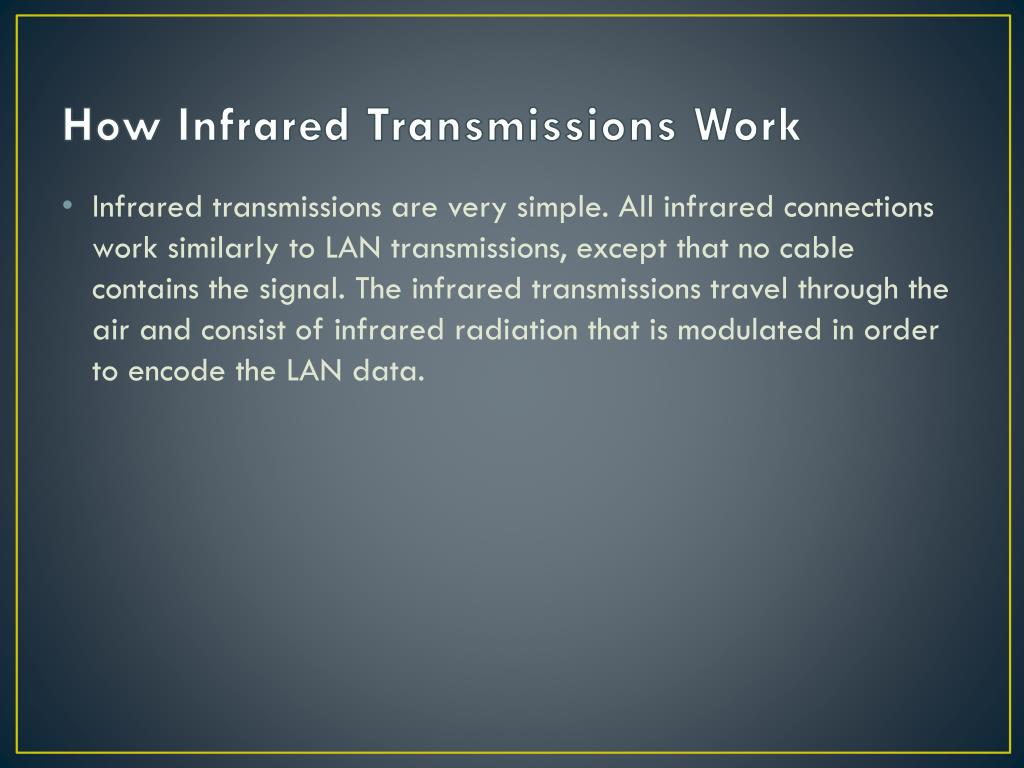 How Infrared Transmissions Work

• Infrared transmissions are very simple. All infrared connections work similarly to LAN transmissions, except that no cable contains the signal. The infrared transmissions travel through the air and consist of infrared radiation that is modulated in order to encode the LAN data.